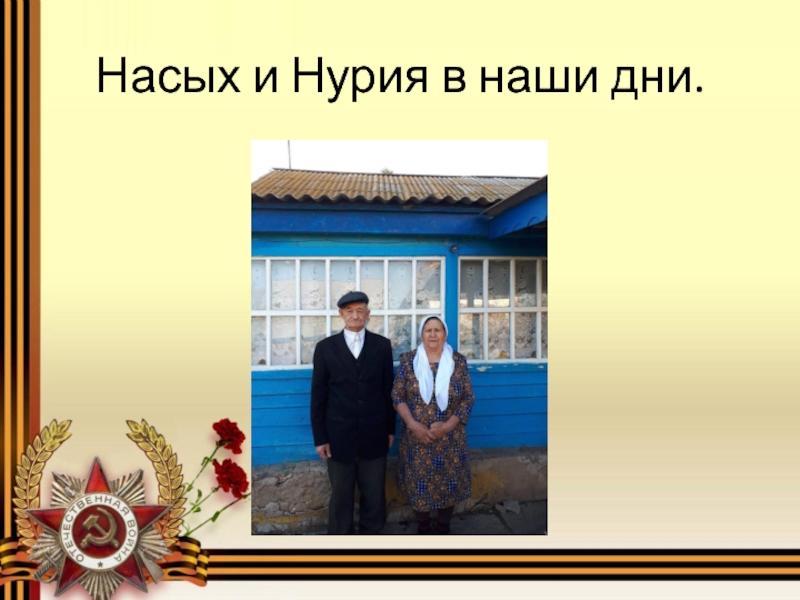 Насых и Нурия в наши дни.

ОТЕЧЕСТВЕННАЯ ВОЙНА